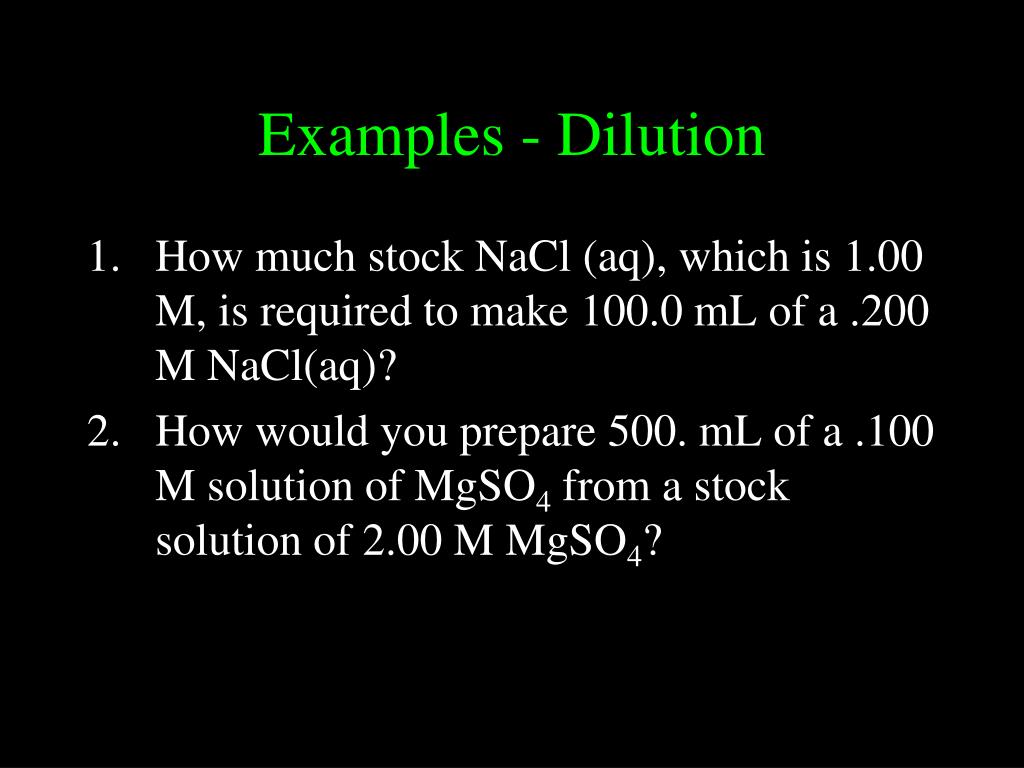 Examples - Dilution

1. How much stock NaCl (aq), which is 1.00 M, is required to make 100.0 mL of a .200 M NaCl(aq)?
2. How would you prepare 500. mL of a .100 M solution of $MgSO_4$ from a stock solution of 2.00 M $MgSO_4$?